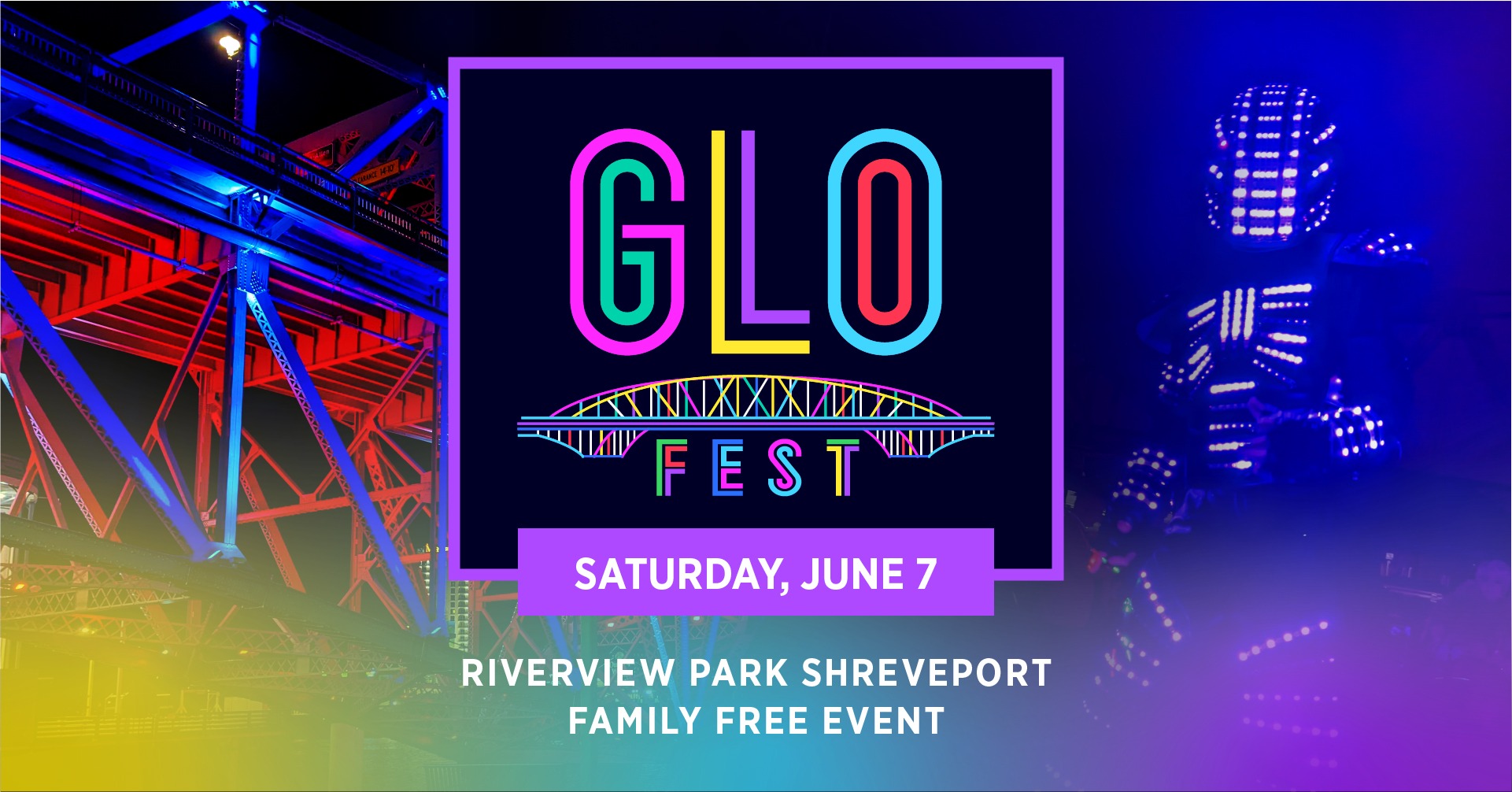 GLO
FEST

SATURDAY, JUNE 7

RIVERVIEW PARK SHREVEPORT
FAMILY FREE EVENT